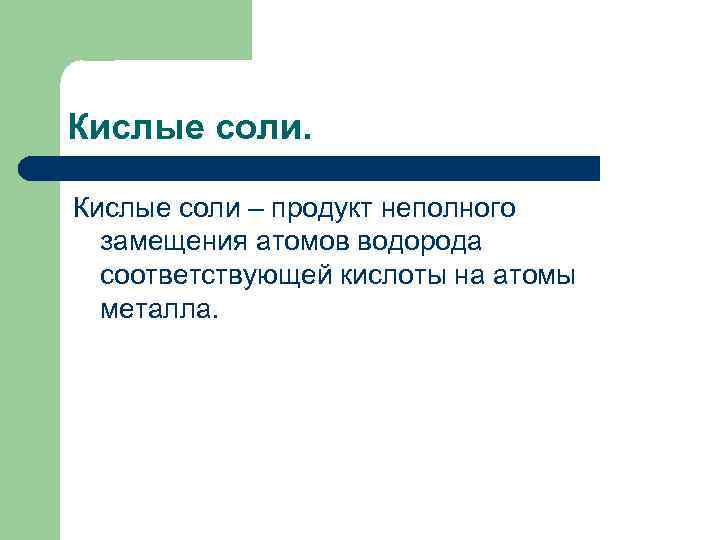 Кислые соли.

Кислые соли – продукт неполного замещения атомов водорода соответствующей кислоты на атомы металла.